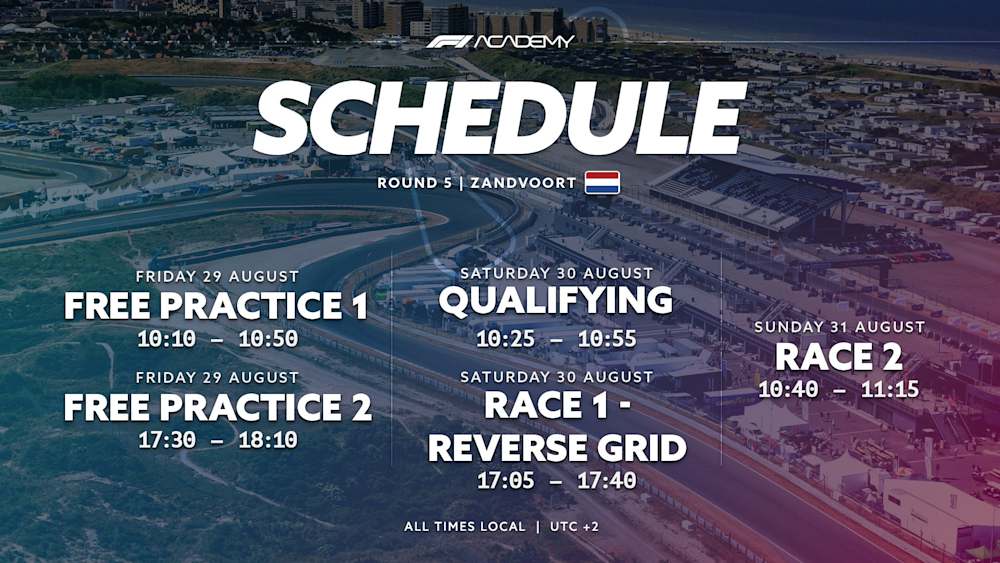 F1 ACADEMY

SCHEDULE

ROUND 5 | ZANDVOORT

FRIDAY 29 AUGUST
FREE PRACTICE 1
10:10 – 10:50

FRIDAY 29 AUGUST
FREE PRACTICE 2
17:30 – 18:10

SATURDAY 30 AUGUST
QUALIFYING
10:25 – 10:55

SATURDAY 30 AUGUST
RACE 1 - REVERSE GRID
17:05 – 17:40

SUNDAY 31 AUGUST
RACE 2
10:40 – 11:15

ALL TIMES LOCAL | UTC +2